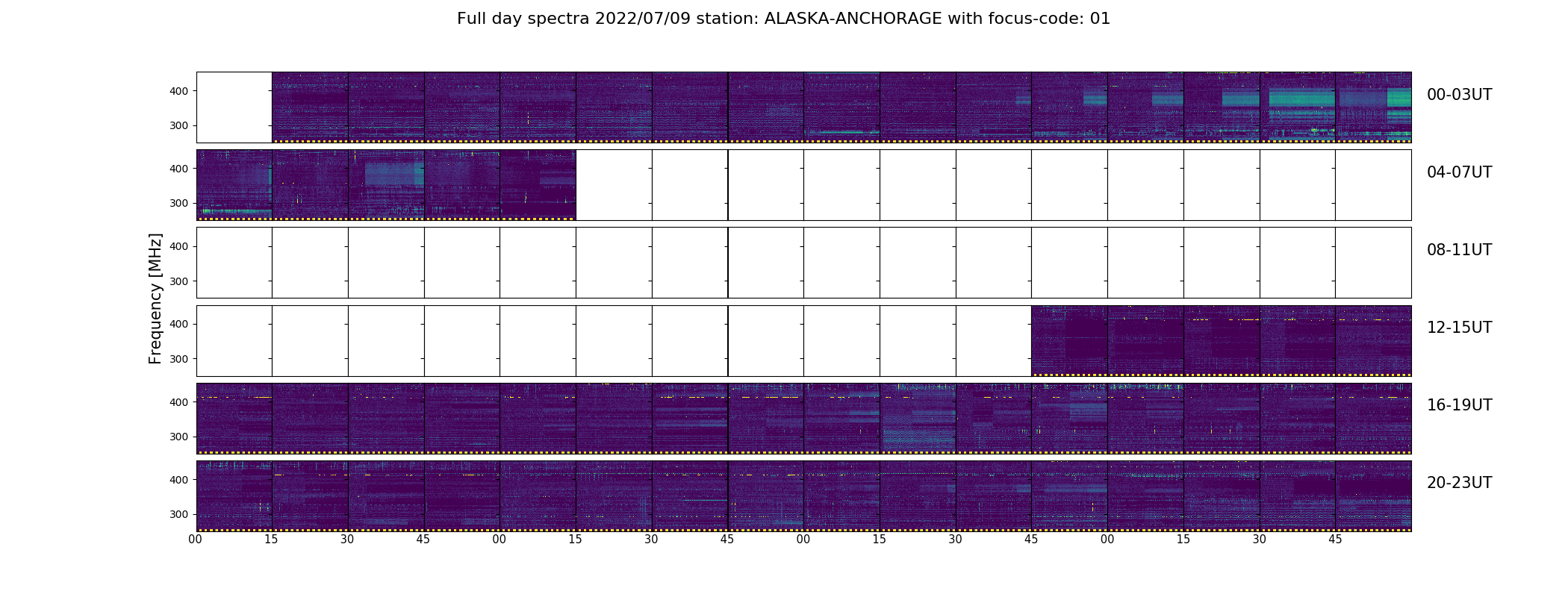 Full day spectra 2022/07/09 station: ALASKA-ANCHORAGE with focus-code: 01

Frequency [MHz]

400
300
00-03UT

400
300
04-07UT

400
300
08-11UT

400
300
12-15UT

400
300
16-19UT

400
300
20-23UT

00 15 30 45 00 15 30 45 00 15 30 45 00 15 30 45